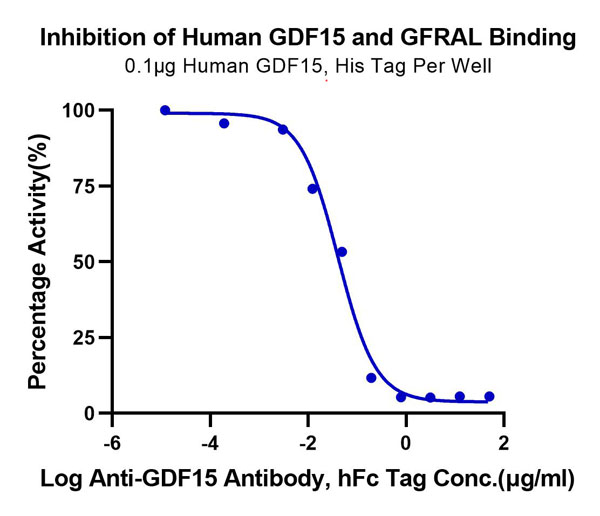 Inhibition of Human GDF15 and GFRAL Binding
0.1μg Human GDF15, His Tag Per Well

Percentage Activity(%)

100
75
50
25
0

-6
-4
-2
0
2

Log Anti-GDF15 Antibody, hFc Tag Conc.(μg/ml)